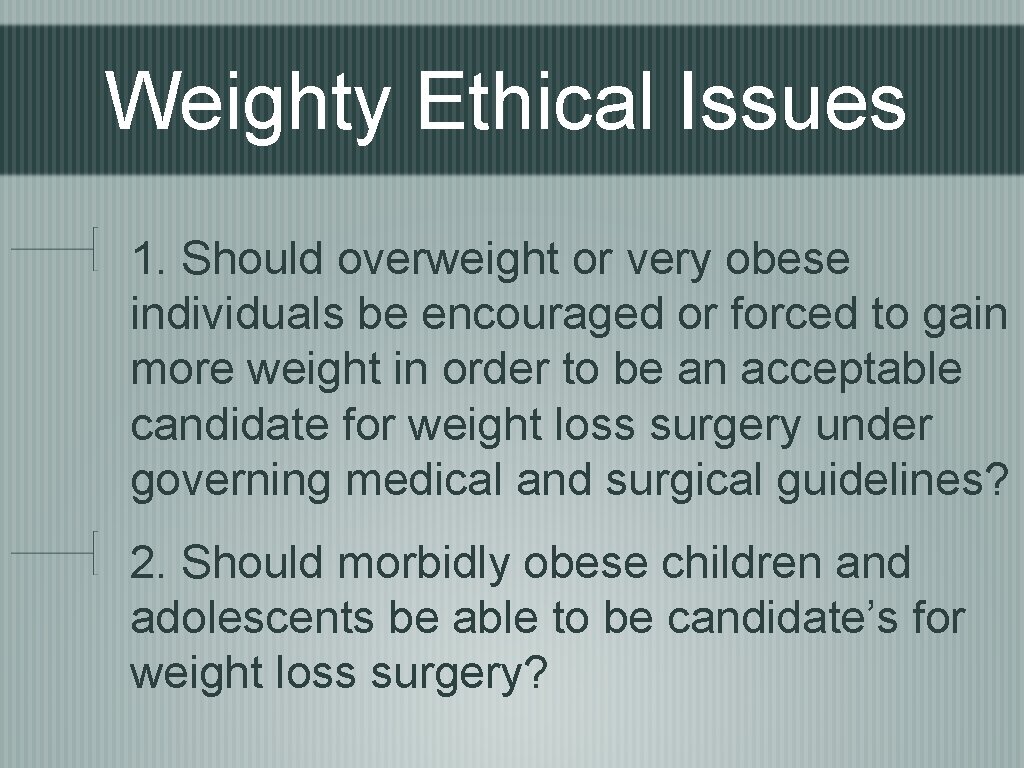 Weighty Ethical Issues

1. Should overweight or very obese individuals be encouraged or forced to gain more weight in order to be an acceptable candidate for weight loss surgery under governing medical and surgical guidelines?

2. Should morbidly obese children and adolescents be able to be candidate's for weight loss surgery?